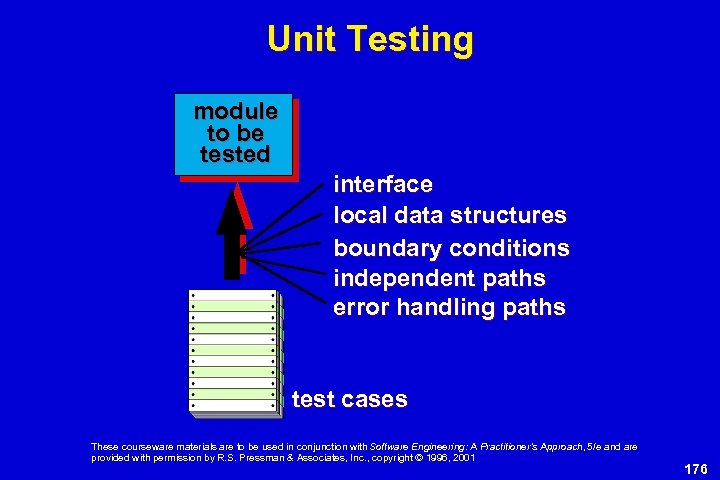 Unit Testing

module to be tested

interface
local data structures
boundary conditions
independent paths
error handling paths

test cases

These courseware materials are to be used in conjunction with Software Engineering: A Practitioner's Approach, 5/e and are provided with permission by R.S. Pressman & Associates, Inc., copyright © 1996, 2001

176